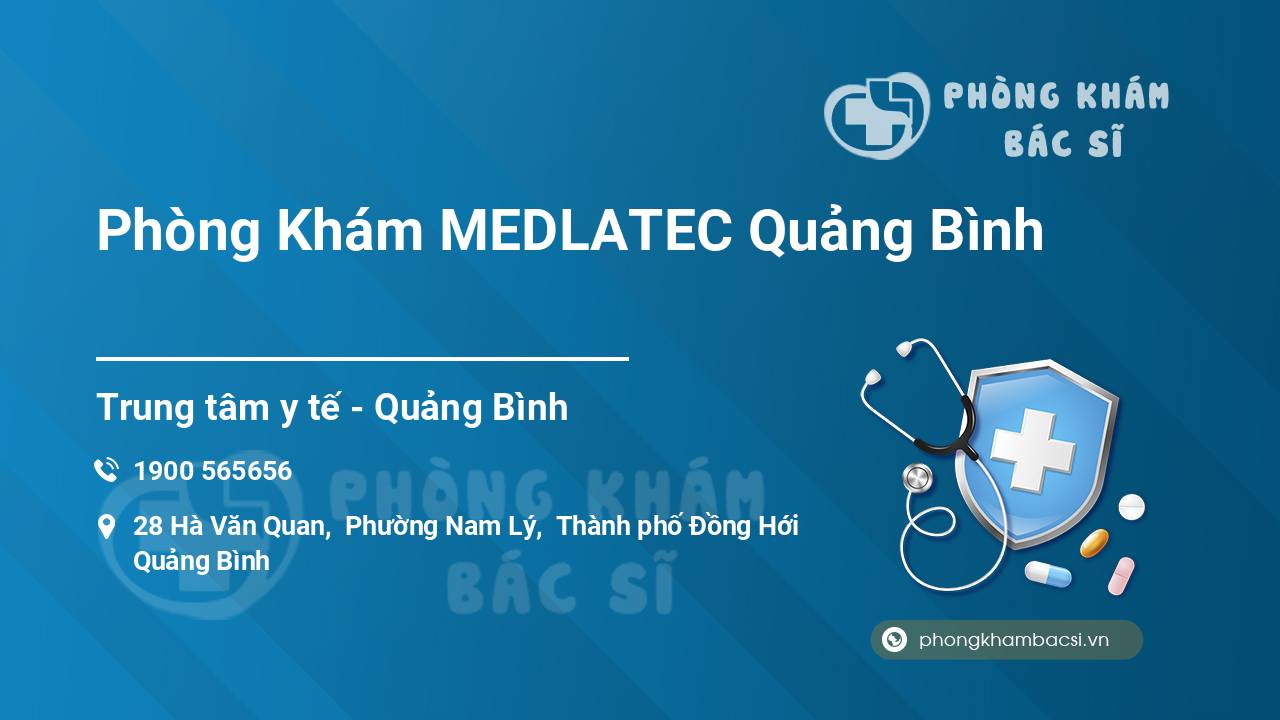 PHÒNG KHÁM
BÁC SĨ

Phòng Khám MEDLATEC Quảng Bình

Trung tâm y tế - Quảng Bình

1900 565656

28 Hà Văn Quan, Phường Nam Lý, Thành phố Đồng Hới Quảng Bình

PHÒNG KHÁM
BÁC SĨ

phongkhambacsi.vn